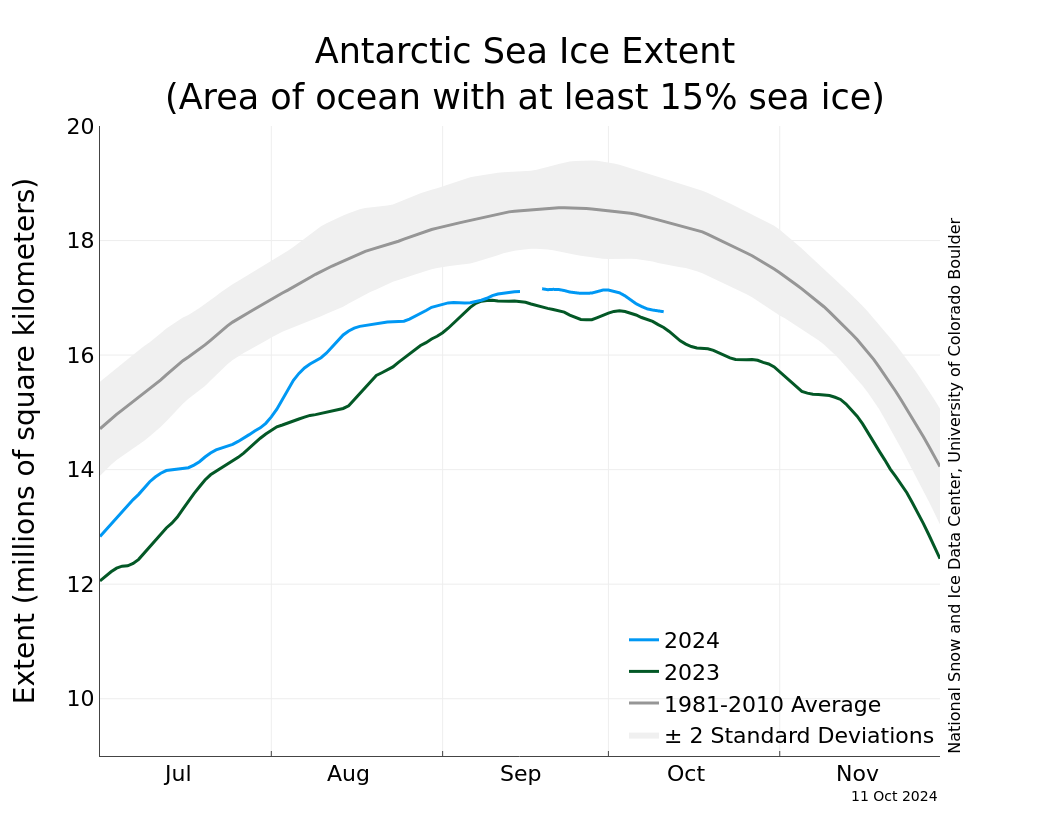 Antarctic Sea Ice Extent
(Area of ocean with at least 15% sea ice)

Extent (millions of square kilometers)

20
18
16
14
12
10

Jul
Aug
Sep
Oct
Nov

2024
2023
1981-2010 Average
± 2 Standard Deviations

National Snow and Ice Data Center, University of Colorado Boulder

11 Oct 2024